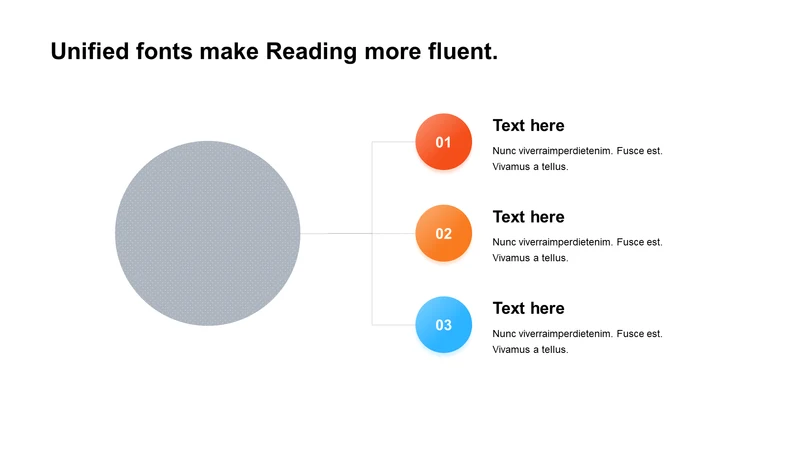 Unified fonts make Reading more fluent.

01

Text here

Nunc viverraimperdietenim. Fusce est. Vivamus a tellus.

02

Text here

Nunc viverraimperdietenim. Fusce est. Vivamus a tellus.

03

Text here

Nunc viverraimperdietenim. Fusce est. Vivamus a tellus.